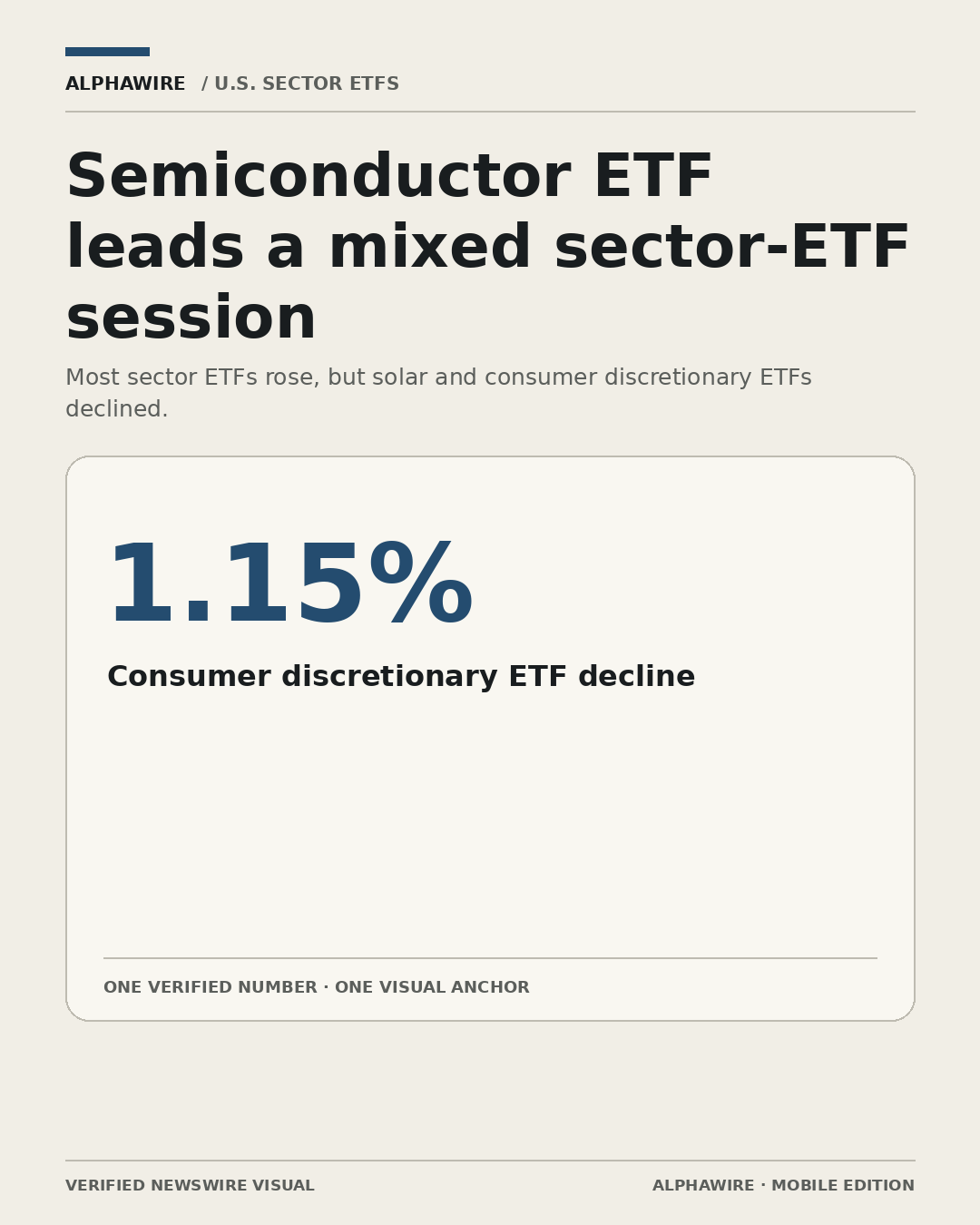 ALPHAWIRE / U.S. SECTOR ETFS

Semiconductor ETF leads a mixed sector-ETF session

Most sector ETFs rose, but solar and consumer discretionary ETFs declined.

1.15%

Consumer discretionary ETF decline

ONE VERIFIED NUMBER · ONE VISUAL ANCHOR

VERIFIED NEWSWIRE VISUAL

ALPHAWIRE · MOBILE EDITION